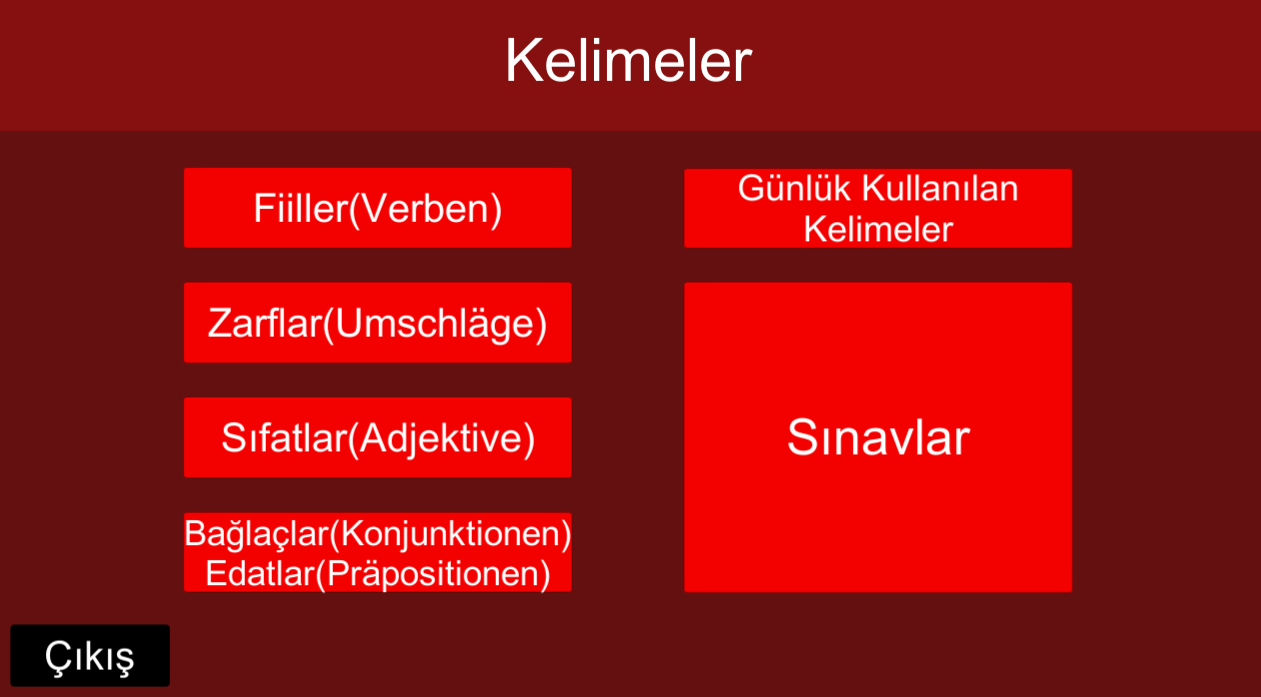 Kelimeler

Fiiller(Verben)

Zarflar(Umschläge)

Sıfatlar(Adjektive)

Bağlaçlar(Konjunktionen)
Edatlar(Präpositionen)

Günlük Kullanılan Kelimeler

Sınavlar

Çıkış